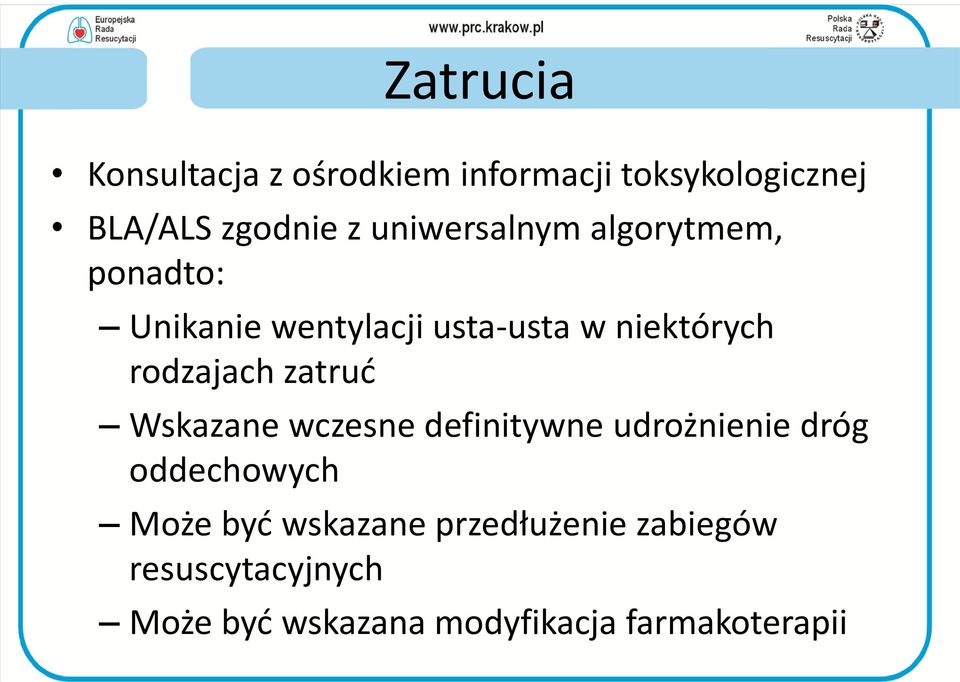 Europejska Rada Resuscytacji

www.prc.krakow.pl

Polska Rada Resuscytacji

Zatrucia

• Konsultacja z ośrodkiem informacji toksykologicznej
• BLA/ALS zgodnie z uniwersalnym algorytmem, ponadto:
– Unikanie wentylacji usta-usta w niektórych rodzajach zatruć
– Wskazane wczesne definitywne udrożnienie dróg oddechowych
– Może być wskazane przedłużenie zabiegów resuscytacyjnych
– Może być wskazana modyfikacja farmakoterapii